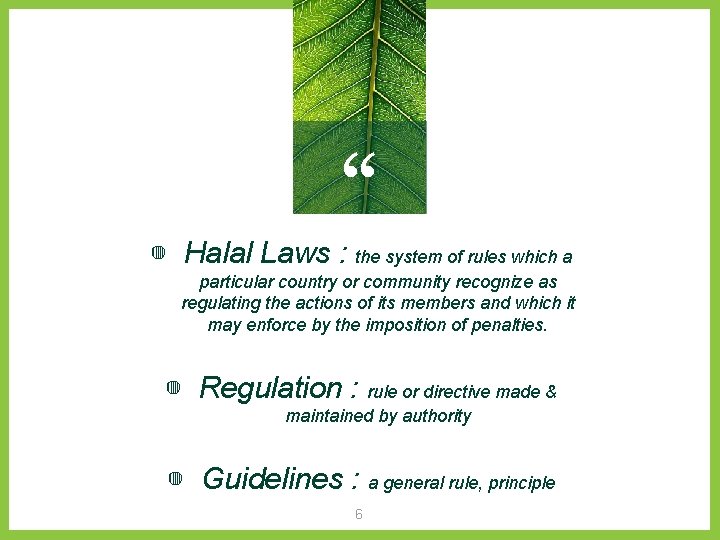 “

Halal Laws : the system of rules which a particular country or community recognize as regulating the actions of its members and which it may enforce by the imposition of penalties.

Regulation : rule or directive made & maintained by authority

Guidelines : a general rule, principle

6